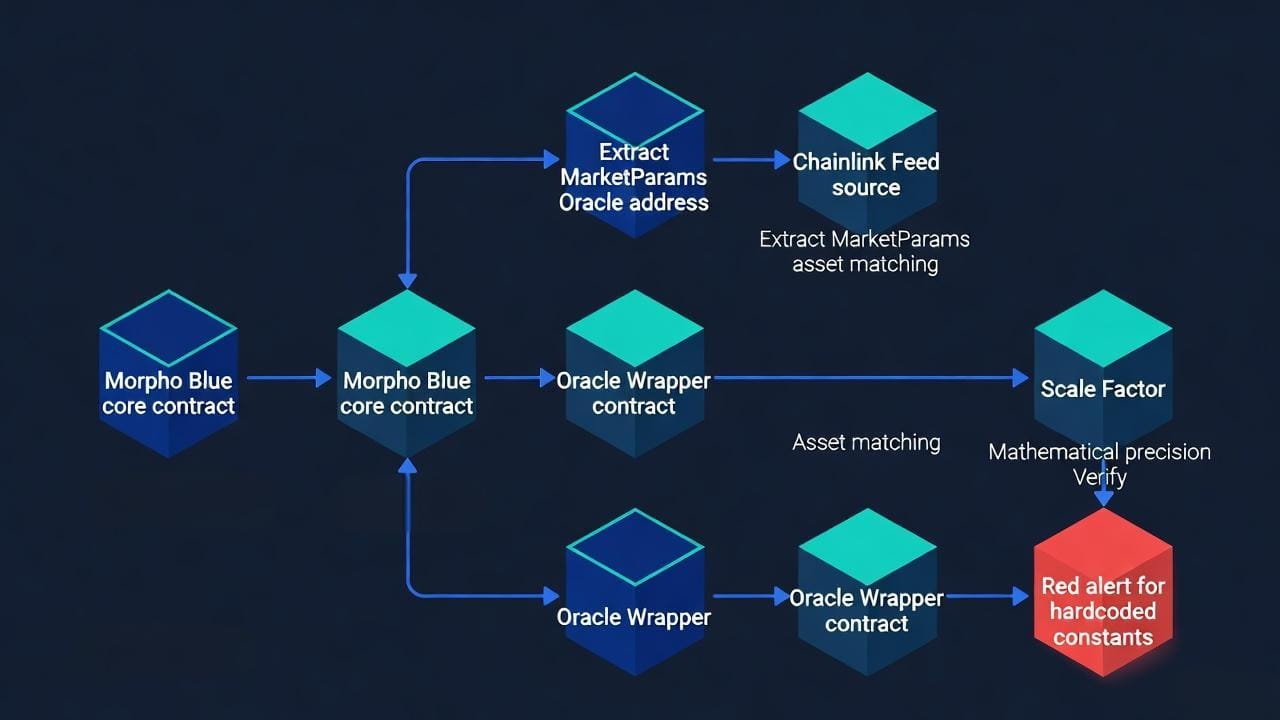 Extract MarketParams Oracle address

Chainlink Feed source

Extract MarketParams asset matching

Morpho Blue core contract

Morpho Blue core contract

Oracle Wrapper contract

Scale Factor

Asset matching

Mathematical precision Verify

Oracle Wrapper

Oracle Wrapper contract

Red alert for hardcoded constants